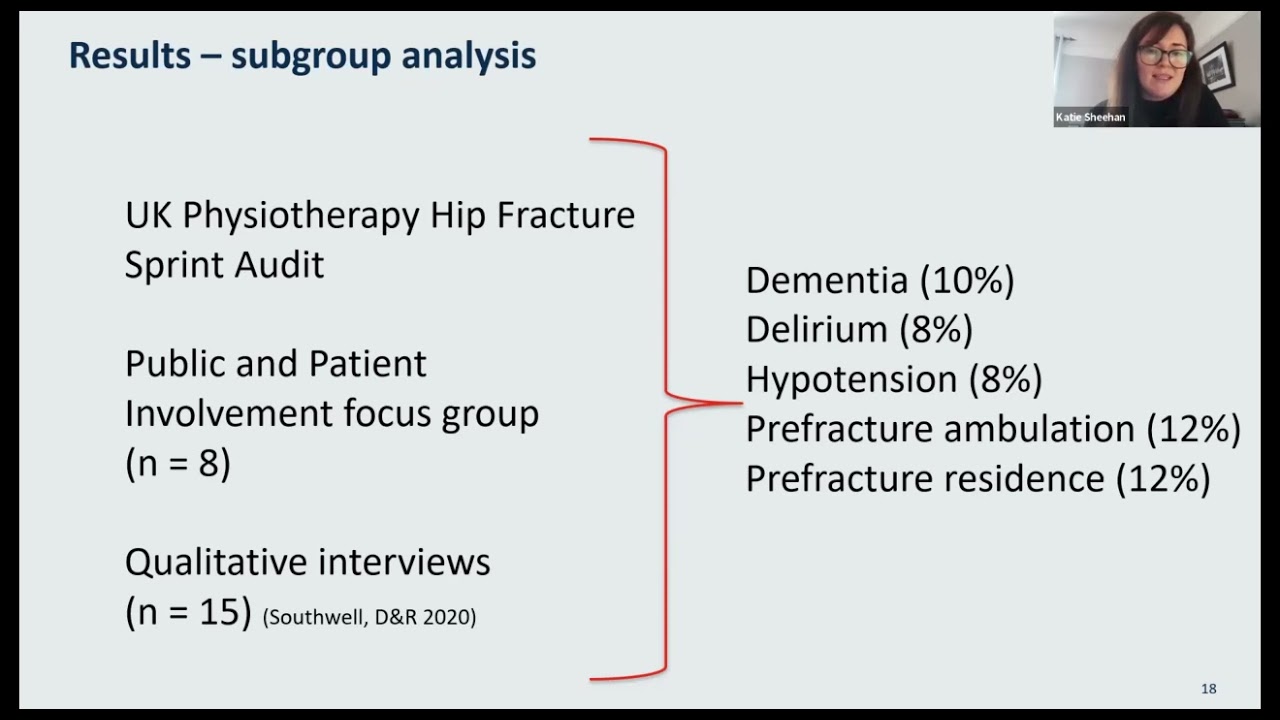 Results – subgroup analysis

Katie Sheehan

UK Physiotherapy Hip Fracture Sprint Audit

Public and Patient Involvement focus group (n = 8)

Qualitative interviews (n = 15) (Southwell, D&R 2020)

Dementia (10%)
Delirium (8%)
Hypotension (8%)
Prefracture ambulation (12%)
Prefracture residence (12%)

18